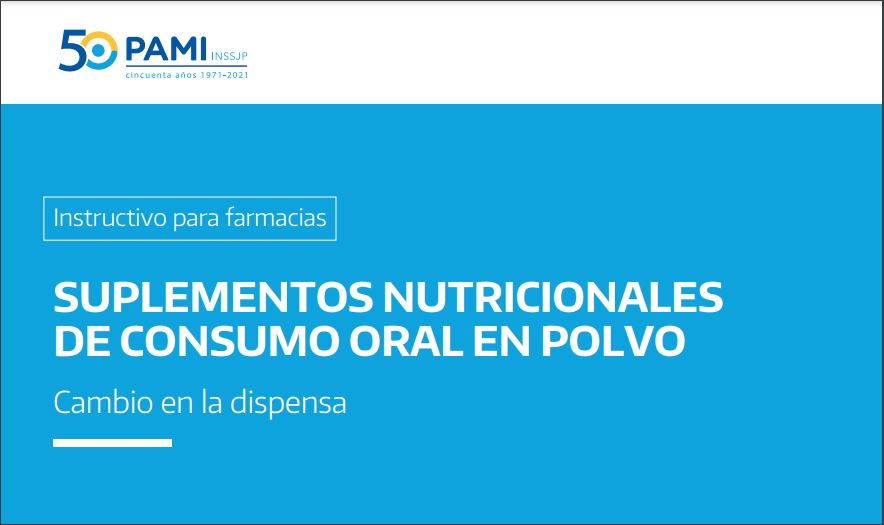 50 PAMI INSSJP
cincuenta años 1971-2021

Instructivo para farmacias

SUPLEMENTOS NUTRICIONALES DE CONSUMO ORAL EN POLVO

Cambio en la dispensa